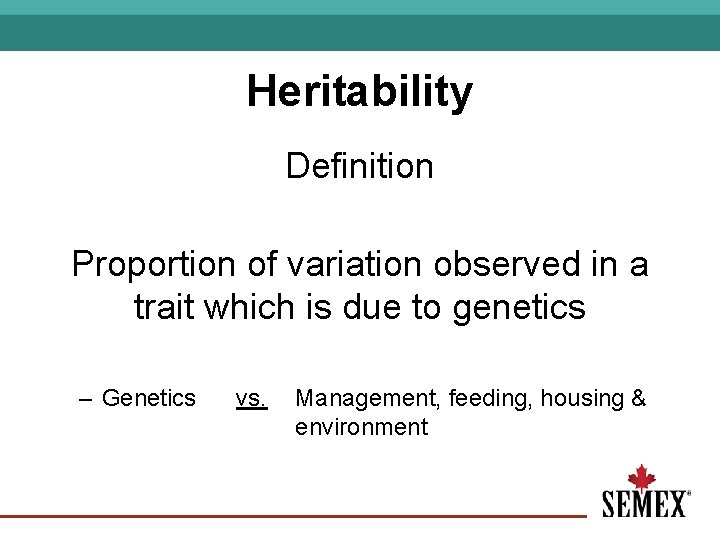 Heritability

Definition

Proportion of variation observed in a trait which is due to genetics

– Genetics vs. Management, feeding, housing & environment

SEMEX®